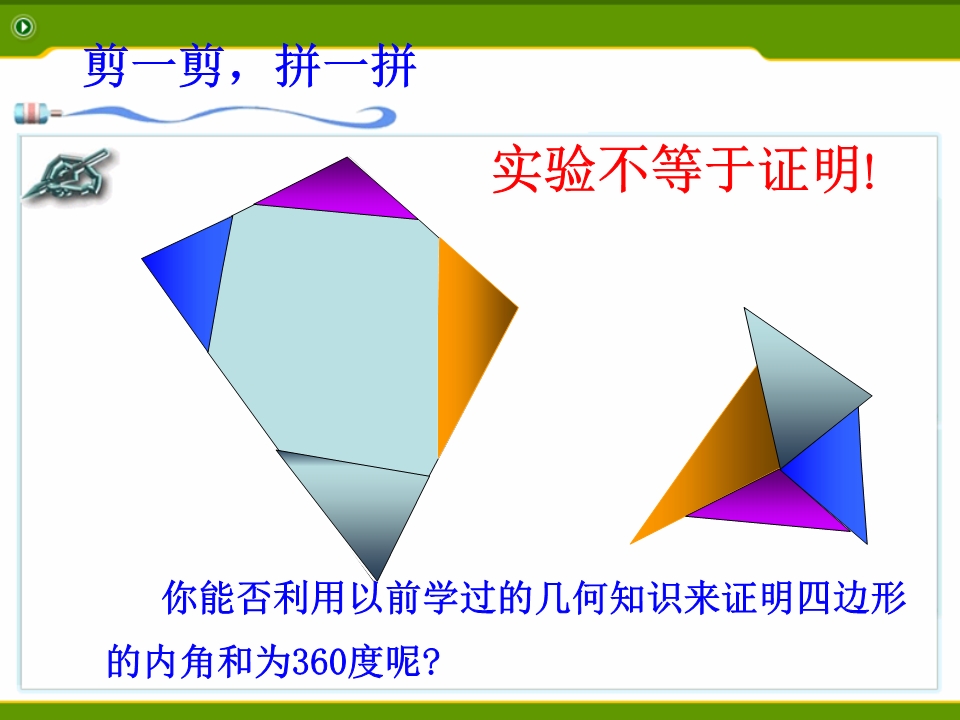 剪一剪，拼一拼

实验不等于证明!

你能否利用以前学过的几何知识来证明四边形的内角和为360度呢?